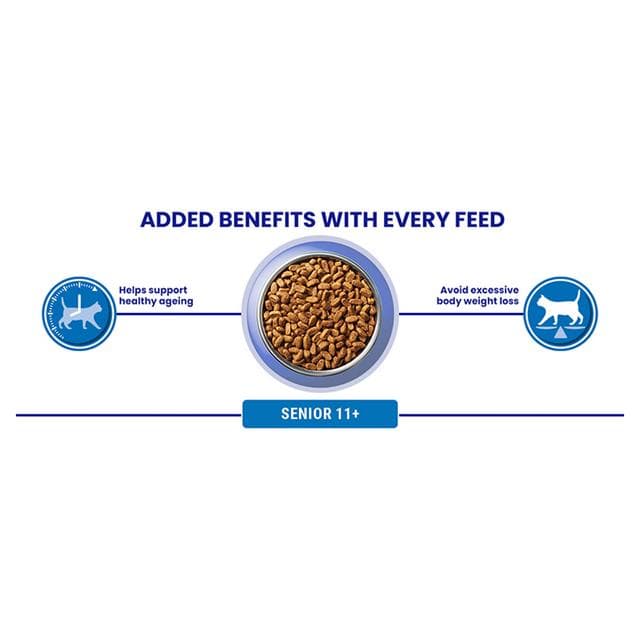 ADDED BENEFITS WITH EVERY FEED

Helps support healthy ageing

Avoid excessive body weight loss

SENIOR 11+